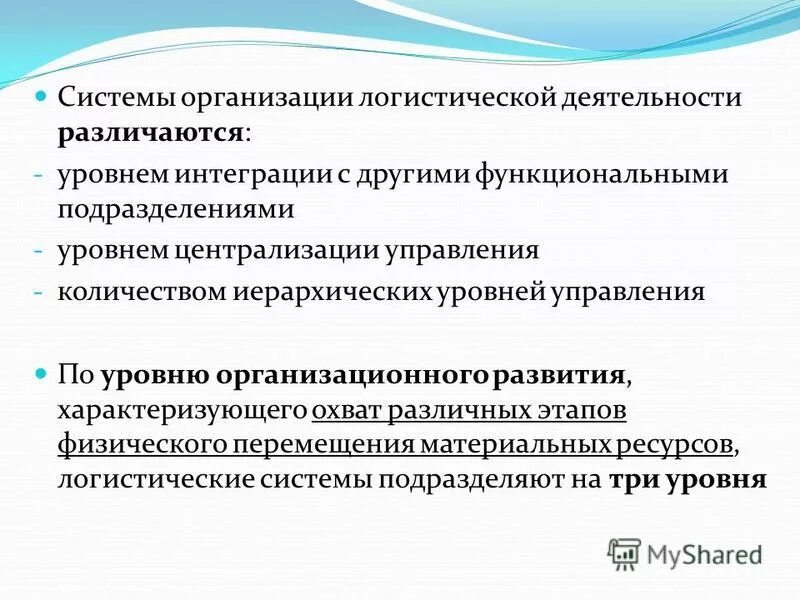 Системы организации логистической деятельности различаются:

- уровнем интеграции с другими функциональными подразделениями
- уровнем централизации управления
- количеством иерархических уровней управления

По уровню организационного развития, характеризующего охват различных этапов физического перемещения материальных ресурсов, логистические системы подразделяют на три уровня

MyShared